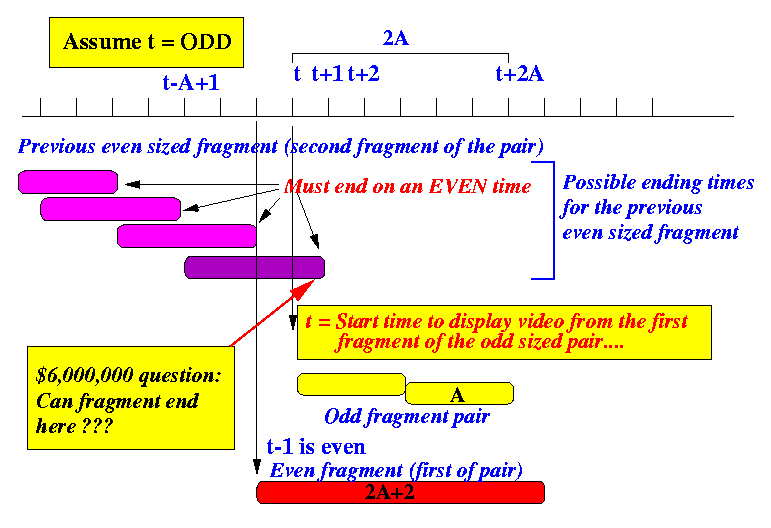 Assume t = ODD

2A

t-A+1

t t+1 t+2

t+2A

Previous even sized fragment (second fragment of the pair)

Must end on an EVEN time

Possible ending times for the previous even sized fragment

t = Start time to display video from the first fragment of the odd sized pair....

\$6,000,000 question: Can fragment end here ???

A

Odd fragment pair

t-1 is even

Even fragment (first of pair)

2A+2